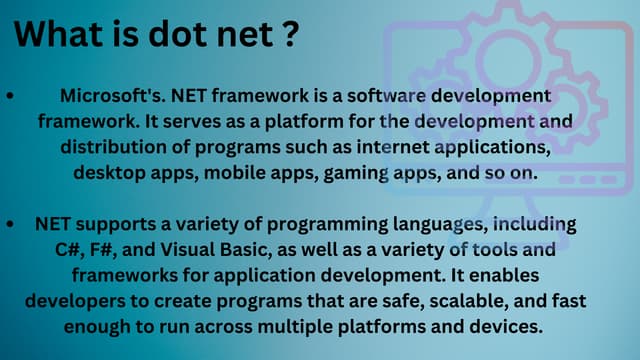 What is dot net ?

• Microsoft's. NET framework is a software development framework. It serves as a platform for the development and distribution of programs such as internet applications, desktop apps, mobile apps, gaming apps, and so on.

• NET supports a variety of programming languages, including C#, F#, and Visual Basic, as well as a variety of tools and frameworks for application development. It enables developers to create programs that are safe, scalable, and fast enough to run across multiple platforms and devices.